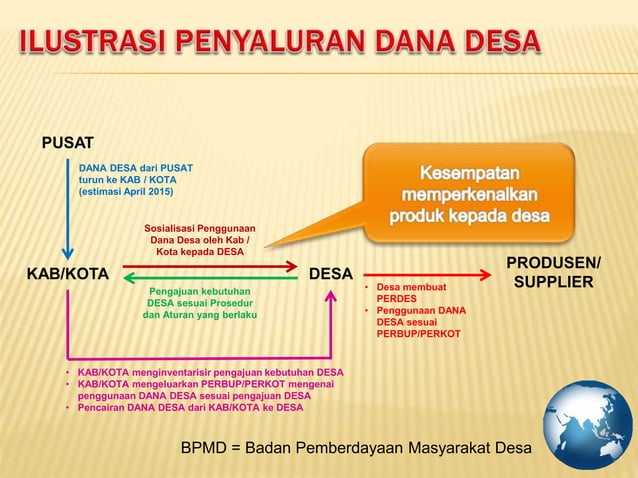 ILUSTRASI PENYALURAN DANA DESA

PUSAT

DANA DESA dari PUSAT turun ke KAB / KOTA (estimasi April 2015)

Kesempatan memperkenalkan produk kepada desa

Sosialisasi Penggunaan Dana Desa oleh Kab / Kota kepada DESA

KAB/KOTA

DESA

PRODUSEN/ SUPPLIER

Pengajuan kebutuhan DESA sesuai Prosedur dan Aturan yang berlaku

• Desa membuat PERDES
• Penggunaan DANA DESA sesuai PERBUP/PERKOT

• KAB/KOTA menginventarisir pengajuan kebutuhan DESA
• KAB/KOTA mengeluarkan PERBUP/PERKOT mengenai penggunaan DANA DESA sesuai pengajuan DESA
• Pencairan DANA DESA dari KAB/KOTA ke DESA

BPMD = Badan Pemberdayaan Masyarakat Desa